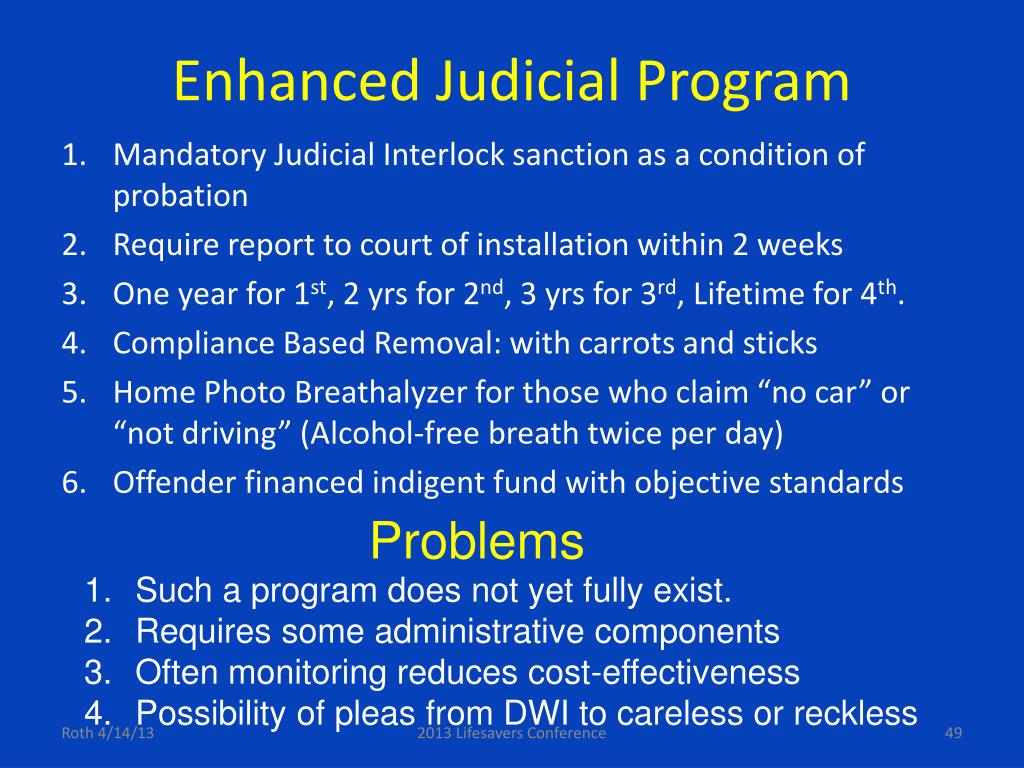 Enhanced Judicial Program

1. Mandatory Judicial Interlock sanction as a condition of probation
2. Require report to court of installation within 2 weeks
3. One year for 1$^{st}$, 2 yrs for 2$^{nd}$, 3 yrs for 3$^{rd}$, Lifetime for 4$^{th}$.
4. Compliance Based Removal: with carrots and sticks
5. Home Photo Breathalyzer for those who claim “no car” or “not driving” (Alcohol-free breath twice per day)
6. Offender financed indigent fund with objective standards

Problems

1. Such a program does not yet fully exist.
2. Requires some administrative components
3. Often monitoring reduces cost-effectiveness
4. Possibility of pleas from DWI to careless or reckless

Roth 4/14/13

2013 Lifesavers Conference

49